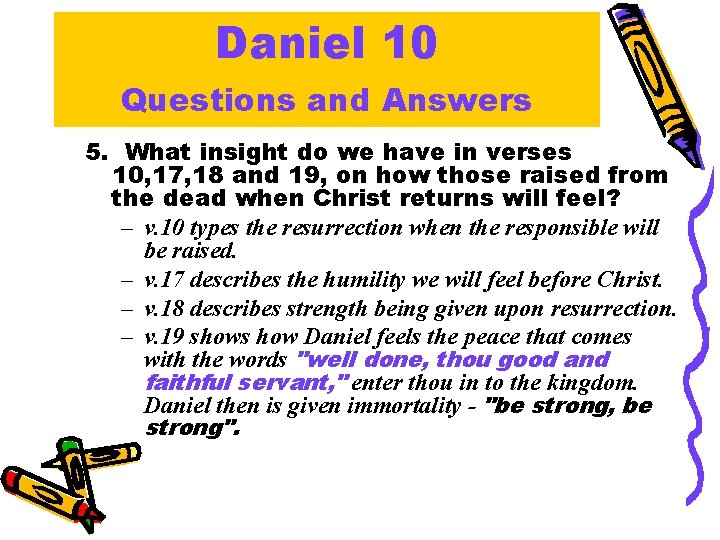 Daniel 10
Questions and Answers

5. What insight do we have in verses 10,17,18 and 19, on how those raised from the dead when Christ returns will feel?

– v.10 types the resurrection when the responsible will be raised.
– v.17 describes the humility we will feel before Christ.
– v.18 describes strength being given upon resurrection.
– v.19 shows how Daniel feels the peace that comes with the words "well done, thou good and faithful servant," enter thou in to the kingdom. Daniel then is given immortality - "be strong, be strong".